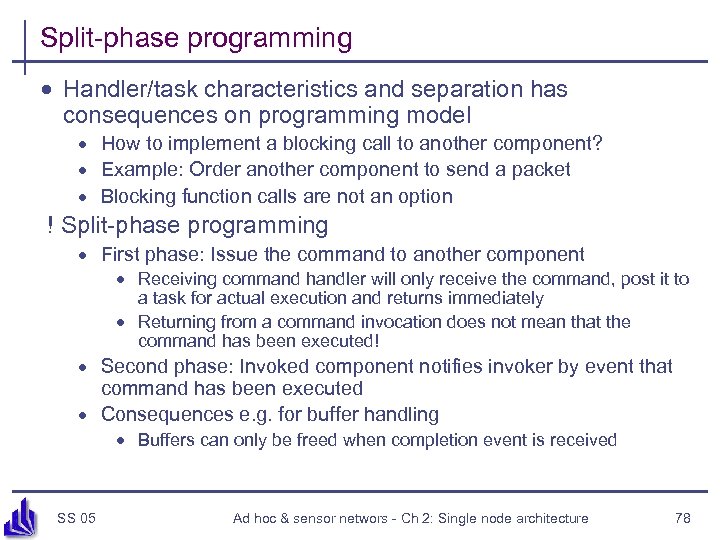 Split-phase programming

- Handler/task characteristics and separation has consequences on programming model
  - How to implement a blocking call to another component?
  - Example: Order another component to send a packet
  - Blocking function calls are not an option

! Split-phase programming
  - First phase: Issue the command to another component
    - Receiving command handler will only receive the command, post it to a task for actual execution and returns immediately
    - Returning from a command invocation does not mean that the command has been executed!
  - Second phase: Invoked component notifies invoker by event that command has been executed
  - Consequences e.g. for buffer handling
    - Buffers can only be freed when completion event is received

SS 05 Ad hoc & sensor networs - Ch 2: Single node architecture 78